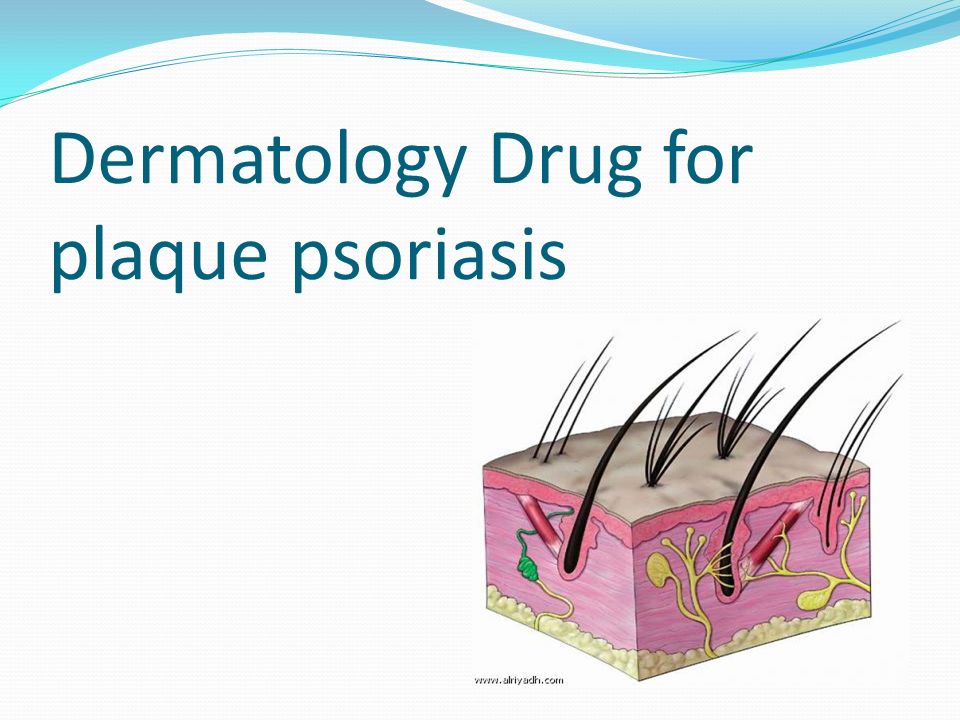 Dermatology Drug for plaque psoriasis

www.alriyadh.com